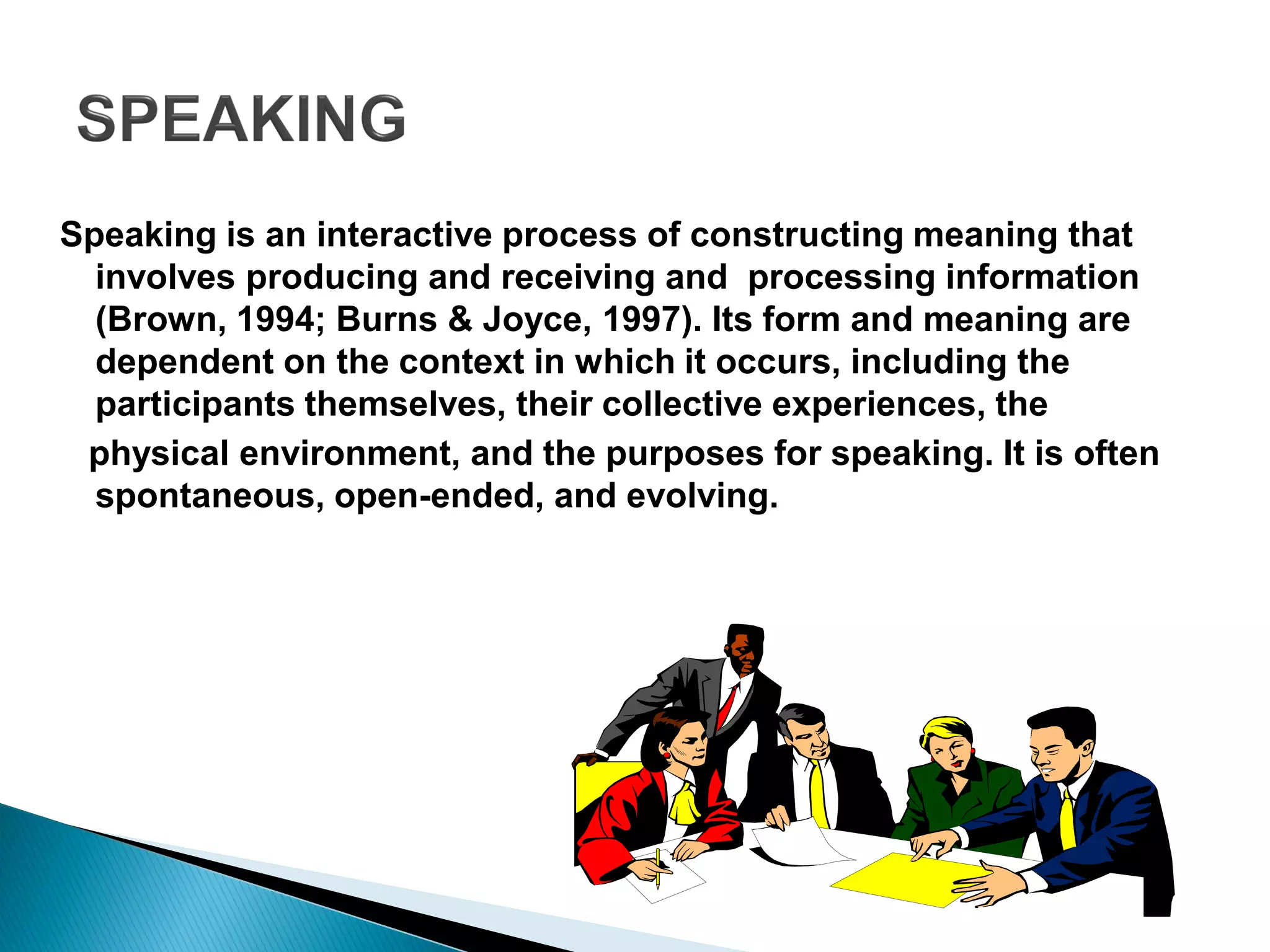 SPEAKING

Speaking is an interactive process of constructing meaning that involves producing and receiving and processing information (Brown, 1994; Burns & Joyce, 1997). Its form and meaning are dependent on the context in which it occurs, including the participants themselves, their collective experiences, the physical environment, and the purposes for speaking. It is often spontaneous, open-ended, and evolving.